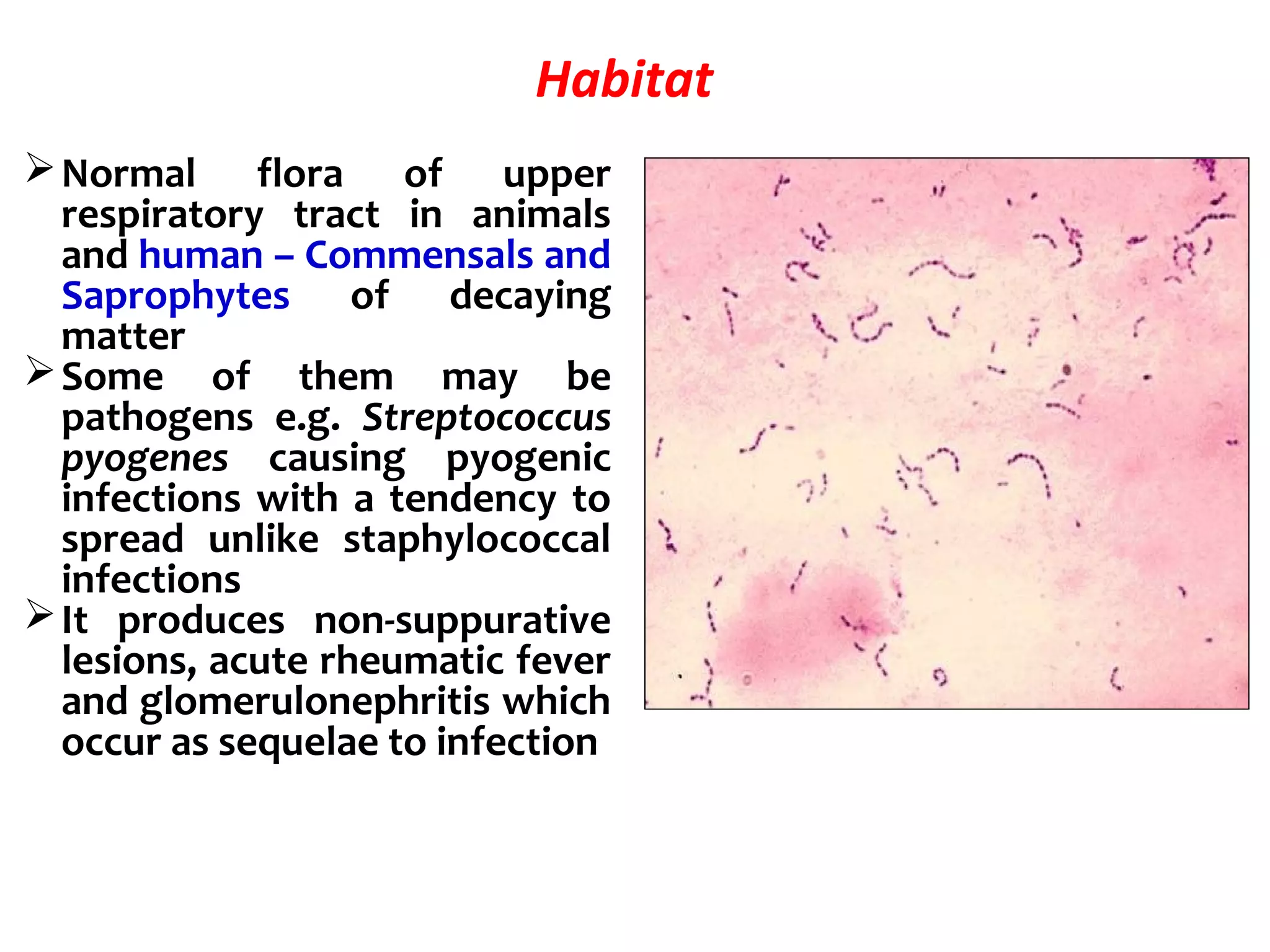 Habitat

➢ Normal flora of upper respiratory tract in animals and human – Commensals and Saprophytes of decaying matter

➢ Some of them may be pathogens e.g. Streptococcus pyogenes causing pyogenic infections with a tendency to spread unlike staphylococcal infections

➢ It produces non-suppurative lesions, acute rheumatic fever and glomerulonephritis which occur as sequelae to infection